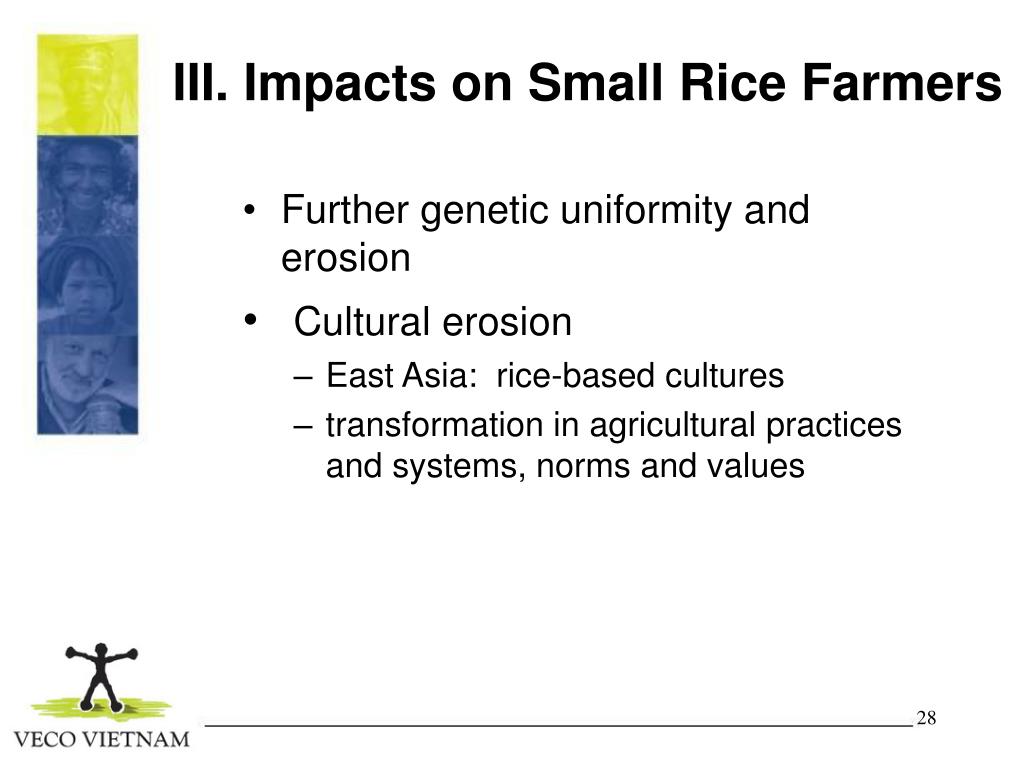 III. Impacts on Small Rice Farmers

• Further genetic uniformity and erosion

• Cultural erosion
– East Asia: rice-based cultures
– transformation in agricultural practices and systems, norms and values

VECO VIETNAM

28